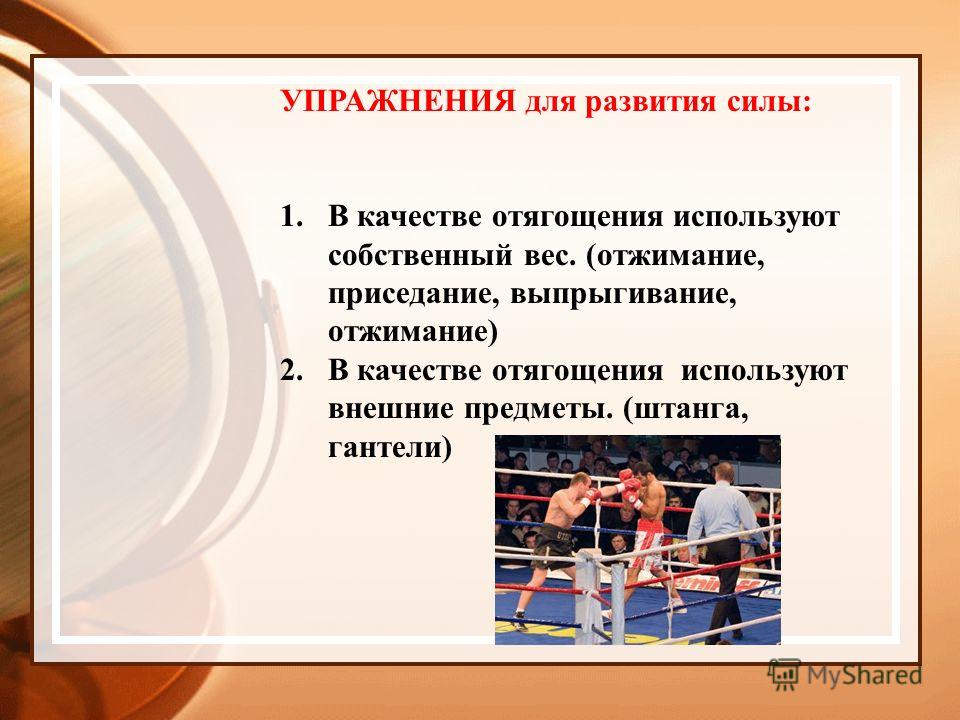 УПРАЖНЕНИЯ для развития силы:

1. В качестве отягощения используют собственный вес. (отжимание, приседание, выпрыгивание, отжимание)
2. В качестве отягощения используют внешние предметы. (штанга, гантели)

MyShared